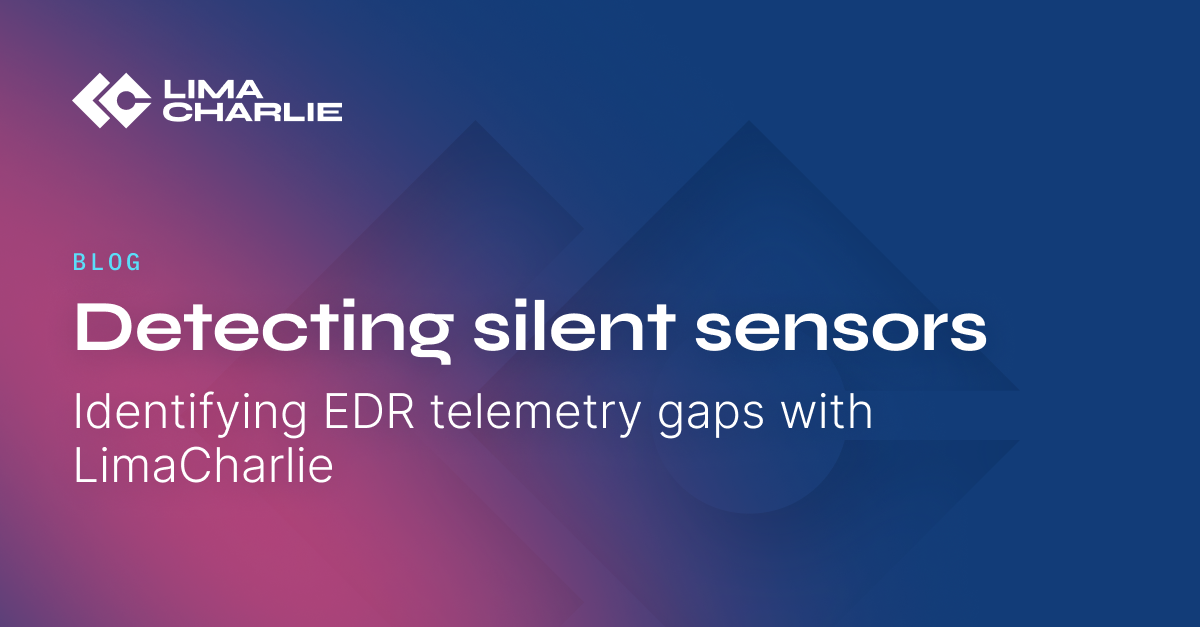 LIMA CHARLIE

BLOG

Detecting silent sensors

Identifying EDR telemetry gaps with LimaCharlie